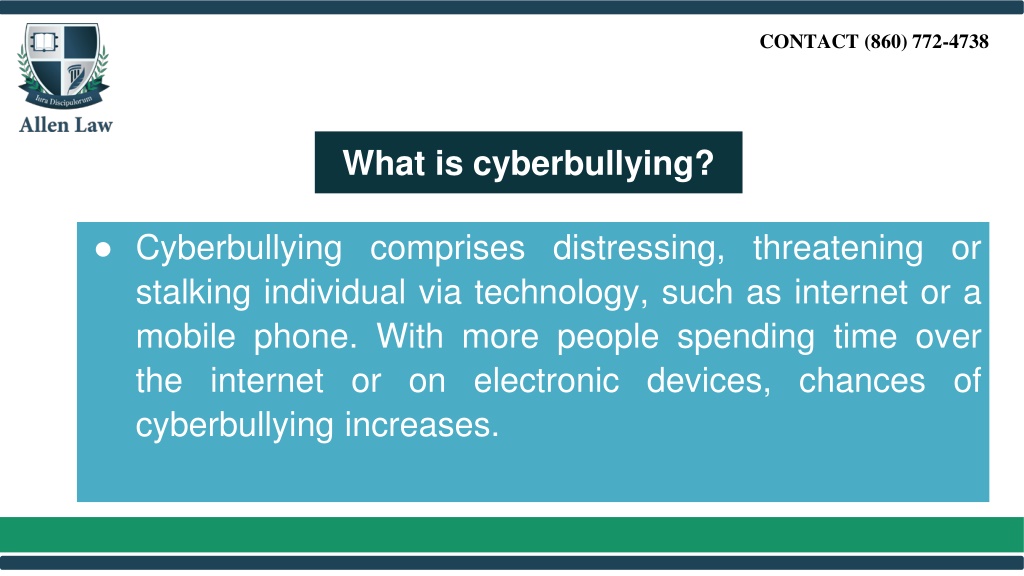 Iura Discipulorum

Allen Law

CONTACT (860) 772-4738

What is cyberbullying?

● Cyberbullying comprises distressing, threatening or stalking individual via technology, such as internet or a mobile phone. With more people spending time over the internet or on electronic devices, chances of cyberbullying increases.